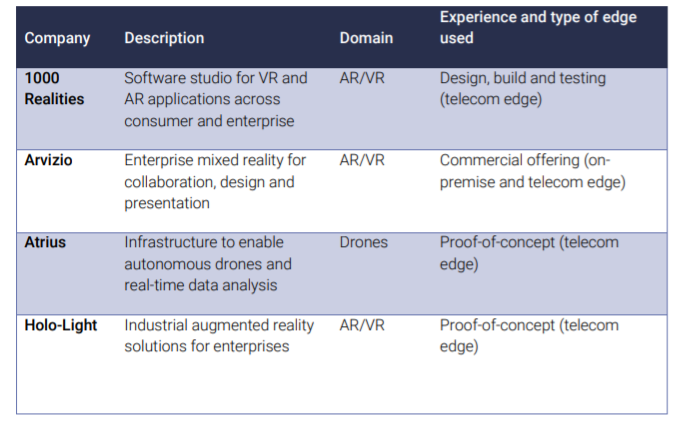 | Company | Description | Domain | Experience and type of edge used |
|---|---|---|---|
| 1000 Realities | Software studio for VR and AR applications across consumer and enterprise | AR/VR | Design, build and testing (telecom edge) |
| Arvizio | Enterprise mixed reality for collaboration, design and presentation | AR/VR | Commercial offering (on-premise and telecom edge) |
| Atrius | Infrastructure to enable autonomous drones and real-time data analysis | Drones | Proof-of-concept (telecom edge) |
| Holo-Light | Industrial augmented reality solutions for enterprises | AR/VR | Proof-of-concept (telecom edge) |